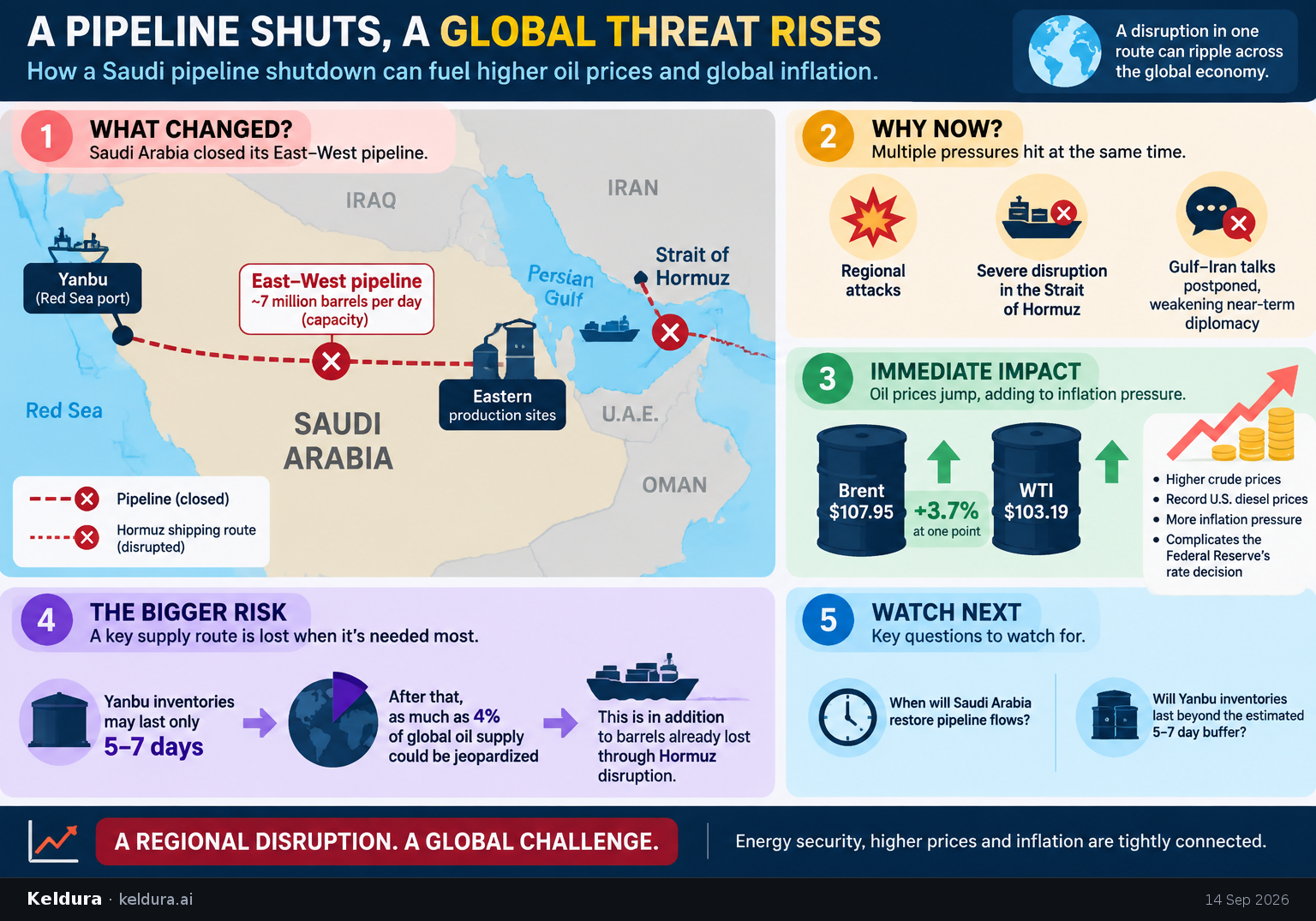 A PIPELINE SHUTS, A GLOBAL THREAT RISES
How a Saudi pipeline shutdown can fuel higher oil prices and global inflation.

A disruption in one route can ripple across the global economy.

1 WHAT CHANGED?
Saudi Arabia closed its East–West pipeline.

IRAQ
IRAN
Yanbu (Red Sea port)
East–West pipeline ~7 million barrels per day (capacity)
Persian Gulf
Strait of Hormuz
Eastern production sites
Red Sea
SAUDI ARABIA
U.A.E.
OMAN

Pipeline (closed)
Hormuz shipping route (disrupted)

2 WHY NOW?
Multiple pressures hit at the same time.

Regional attacks
Severe disruption in the Strait of Hormuz
Gulf–Iran talks postponed, weakening near-term diplomacy

3 IMMEDIATE IMPACT
Oil prices jump, adding to inflation pressure.

Brent $107.95
+3.7% at one point
WTI $103.19

• Higher crude prices
• Record U.S. diesel prices
• More inflation pressure
• Complicates the Federal Reserve's rate decision

4 THE BIGGER RISK
A key supply route is lost when it's needed most.

Yanbu inventories may last only 5–7 days
After that, as much as 4% of global oil supply could be jeopardized
This is in addition to barrels already lost through Hormuz disruption.

5 WATCH NEXT
Key questions to watch for.

When will Saudi Arabia restore pipeline flows?
Will Yanbu inventories last beyond the estimated 5–7 day buffer?

A REGIONAL DISRUPTION. A GLOBAL CHALLENGE.
Energy security, higher prices and inflation are tightly connected.

Keldura · keldura.ai
14 Sep 2026